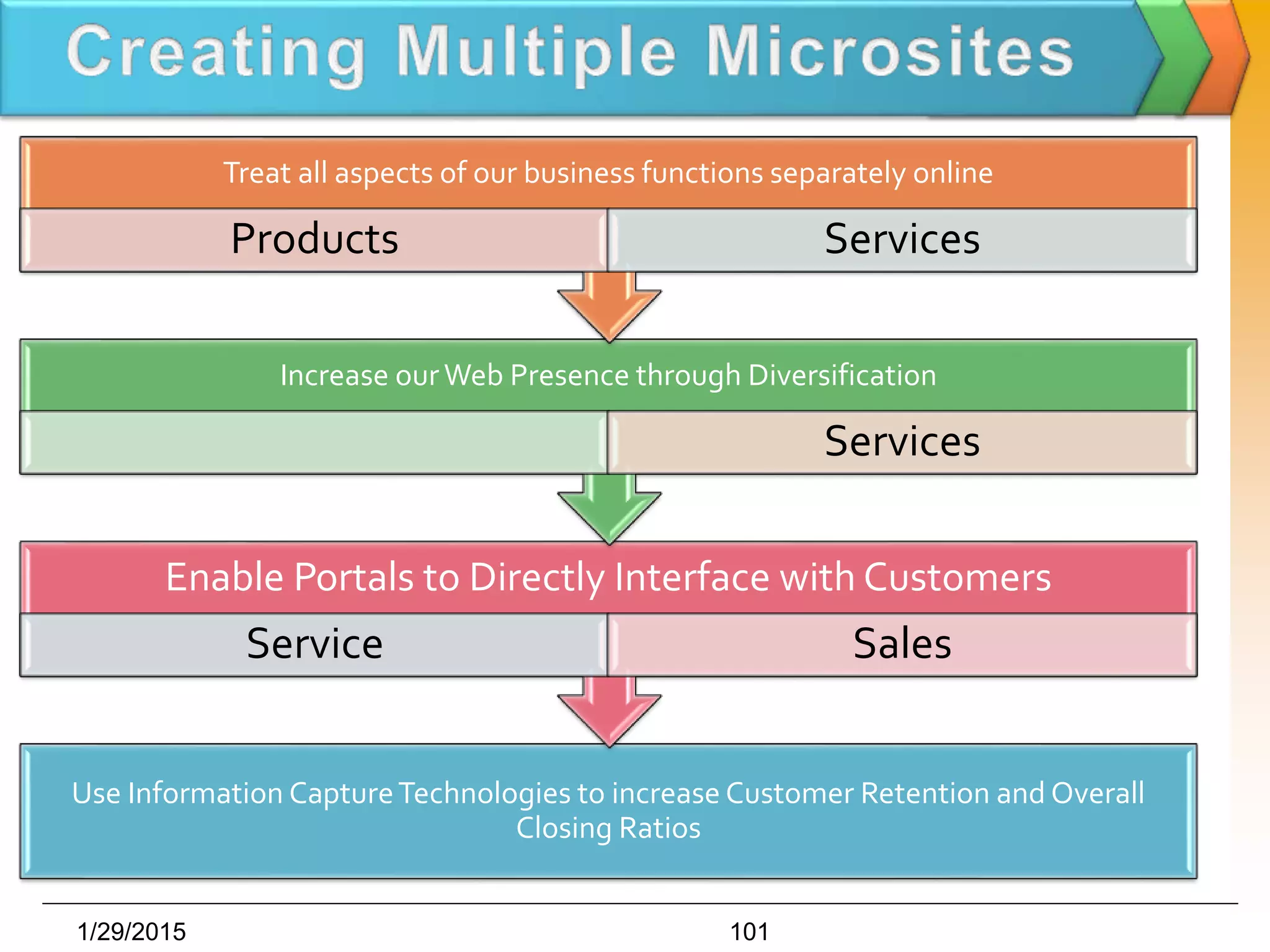 Creating Multiple Microsites

Treat all aspects of our business functions separately online

Products

Services

Increase our Web Presence through Diversification

Services

Enable Portals to Directly Interface with Customers

Service

Sales

Use Information Capture Technologies to increase Customer Retention and Overall Closing Ratios

1/29/2015

101